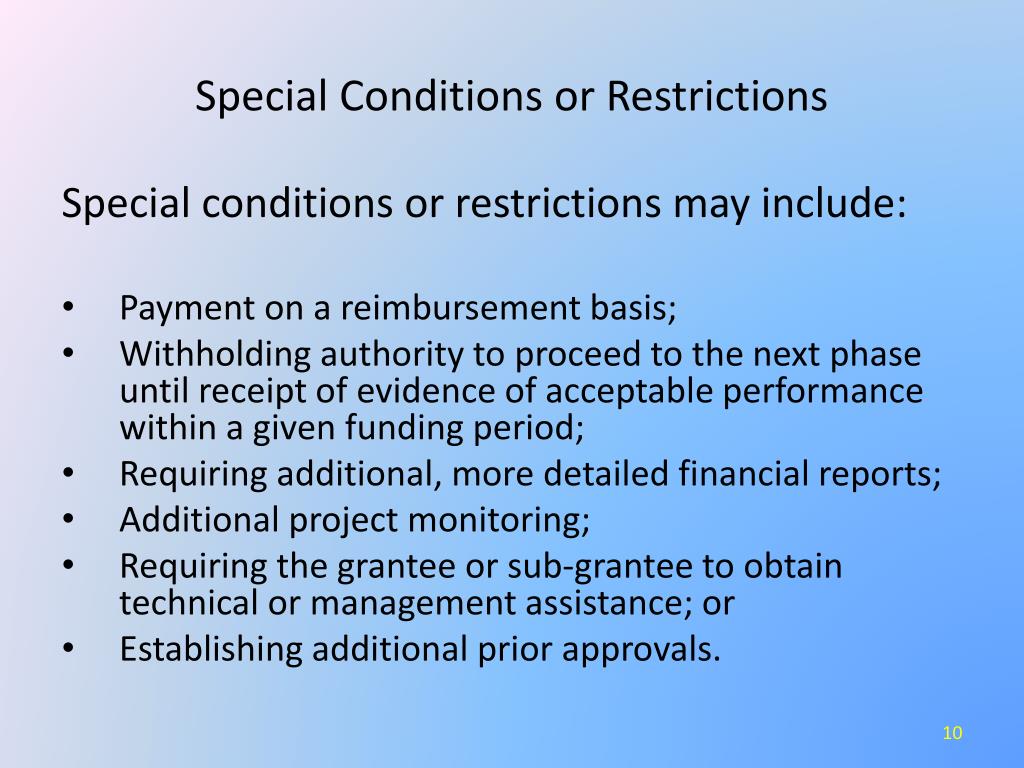 Special Conditions or Restrictions

Special conditions or restrictions may include:

• Payment on a reimbursement basis;
• Withholding authority to proceed to the next phase until receipt of evidence of acceptable performance within a given funding period;
• Requiring additional, more detailed financial reports;
• Additional project monitoring;
• Requiring the grantee or sub-grantee to obtain technical or management assistance; or
• Establishing additional prior approvals.

10